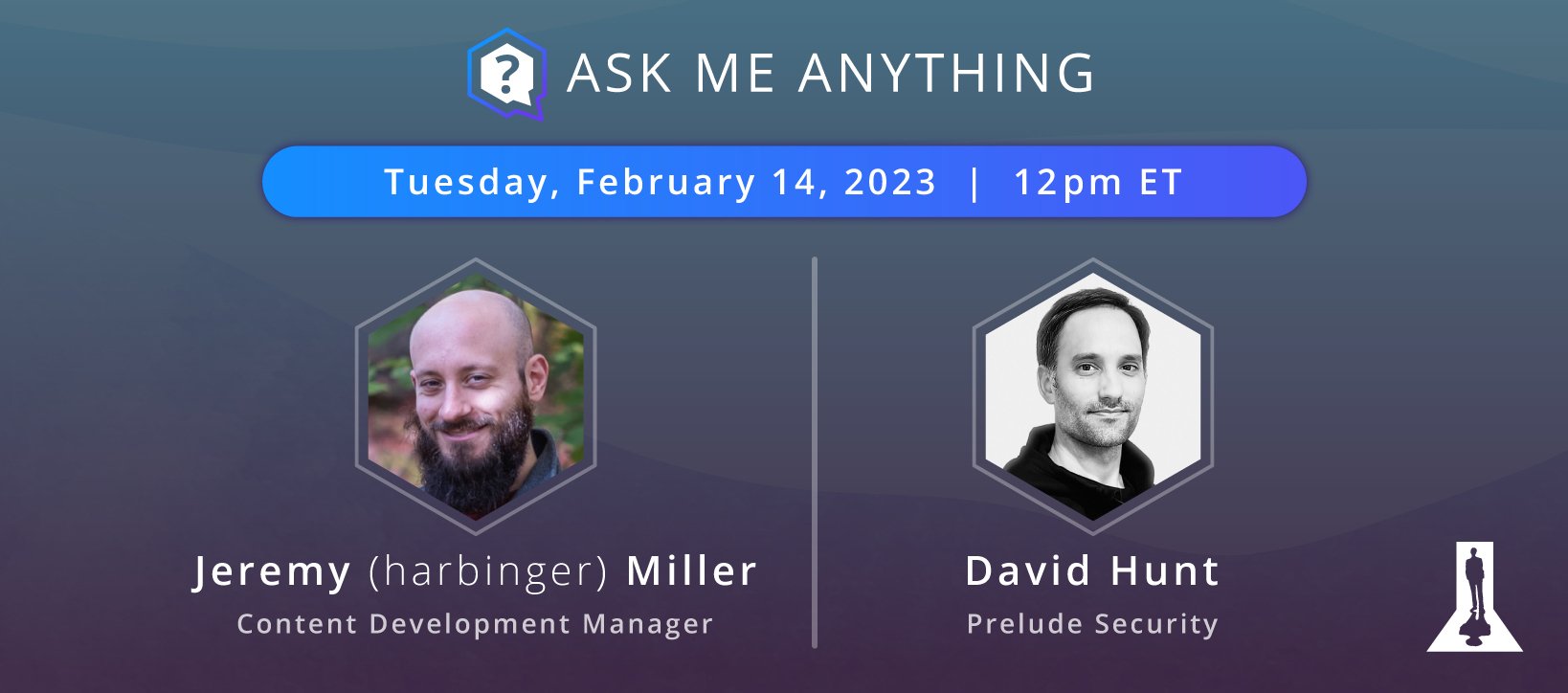 ASK ME ANYTHING

Tuesday, February 14, 2023 | 12pm ET

Jeremy (harbinger) Miller
Content Development Manager

David Hunt
Prelude Security